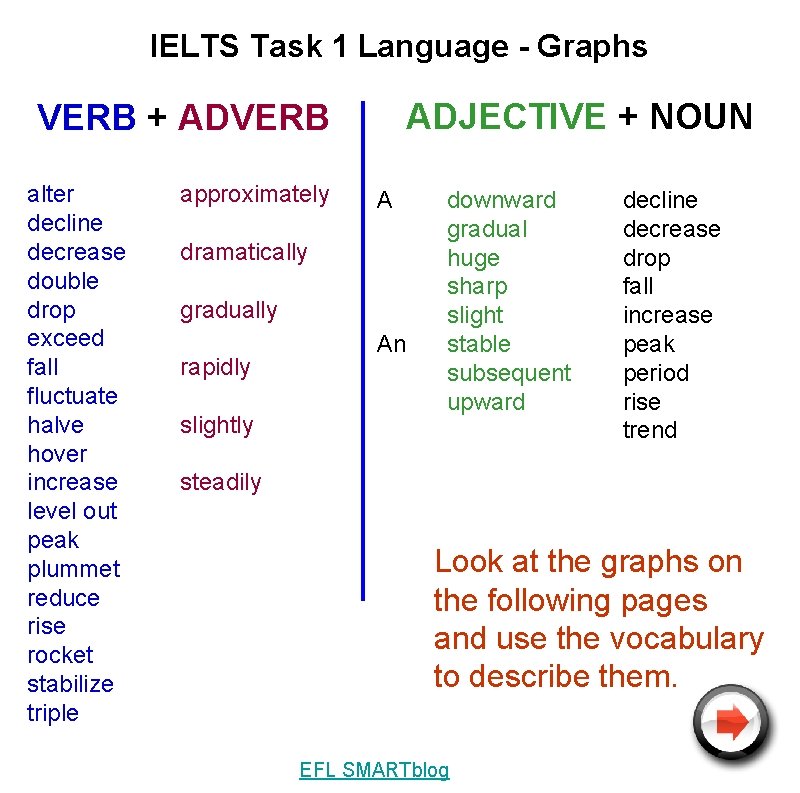 IELTS Task 1 Language - Graphs

VERB + ADVERB

alter
decline
decrease
double
drop
exceed
fall
fluctuate
halve
hover
increase
level out
peak
plummet
reduce
rise
rocket
stabilize
triple

approximately
dramatically
gradually
rapidly
slightly
steadily

ADJECTIVE + NOUN

A
An

downward
gradual
huge
sharp
slight
stable
subsequent
upward

decline
decrease
drop
fall
increase
peak
period
rise
trend

Look at the graphs on the following pages and use the vocabulary to describe them.

EFL SMARTblog